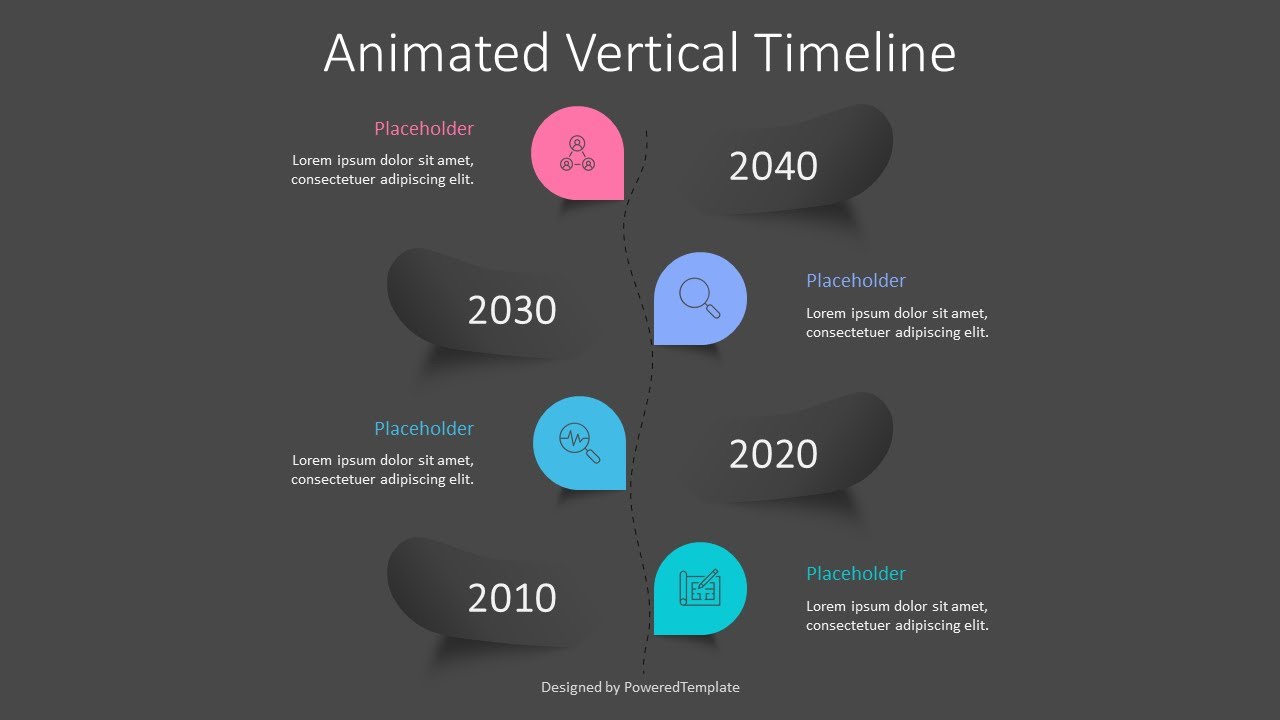 Animated Vertical Timeline

Placeholder
Lorem ipsum dolor sit amet, consectetuer adipiscing elit.

2040

2030

Placeholder
Lorem ipsum dolor sit amet, consectetuer adipiscing elit.

Placeholder
Lorem ipsum dolor sit amet, consectetuer adipiscing elit.

2020

2010

Placeholder
Lorem ipsum dolor sit amet, consectetuer adipiscing elit.

Designed by PoweredTemplate